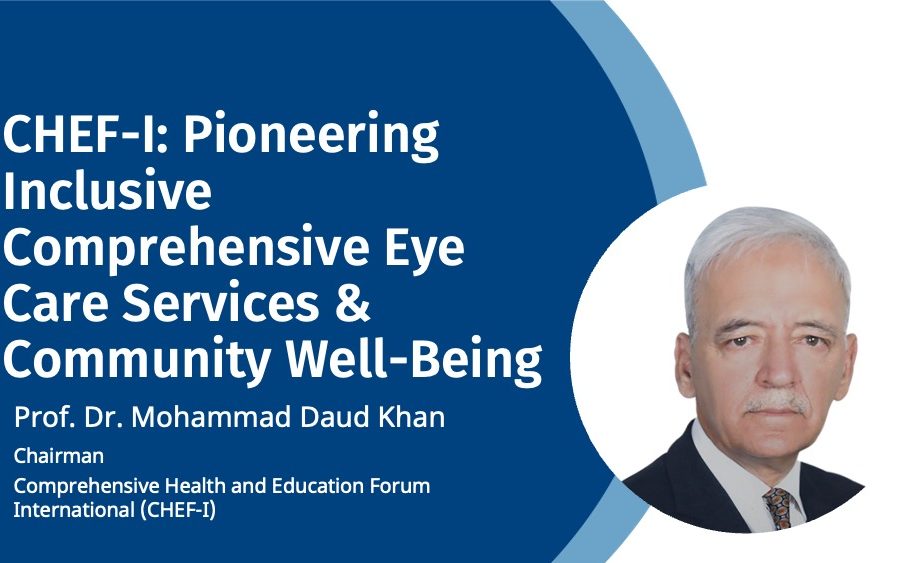 CHEF-I: Pioneering Inclusive Comprehensive Eye Care Services & Community Well-Being

Prof. Dr. Mohammad Daud Khan

Chairman

Comprehensive Health and Education Forum International (CHEF-I)